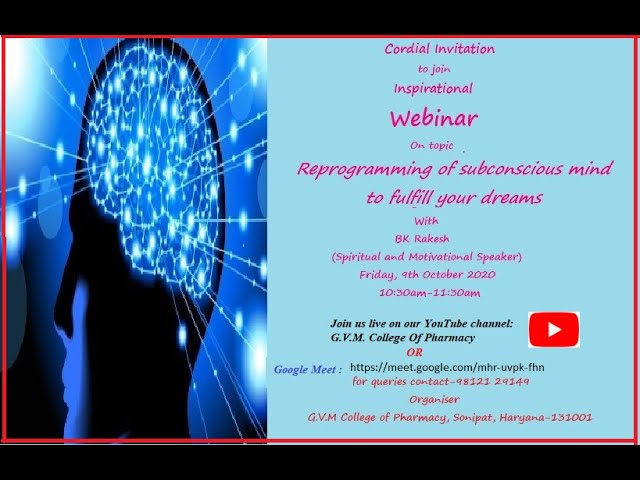 Cordial Invitation

to join

Inspirational

Webinar

On topic

Reprogramming of subconscious mind to fulfill your dreams

With

BK Rakesh

(Spiritual and Motivational Speaker)

Friday, 9th October 2020

10:30am-11:30am

Join us live on our YouTube channel:
G.V.M. College Of Pharmacy

OR

Google Meet : https://meet.google.com/mhr-uvpk-fhn

for queries contact-98121 29149

Organiser

G.V.M College of Pharmacy, Sonipat, Haryana-131001